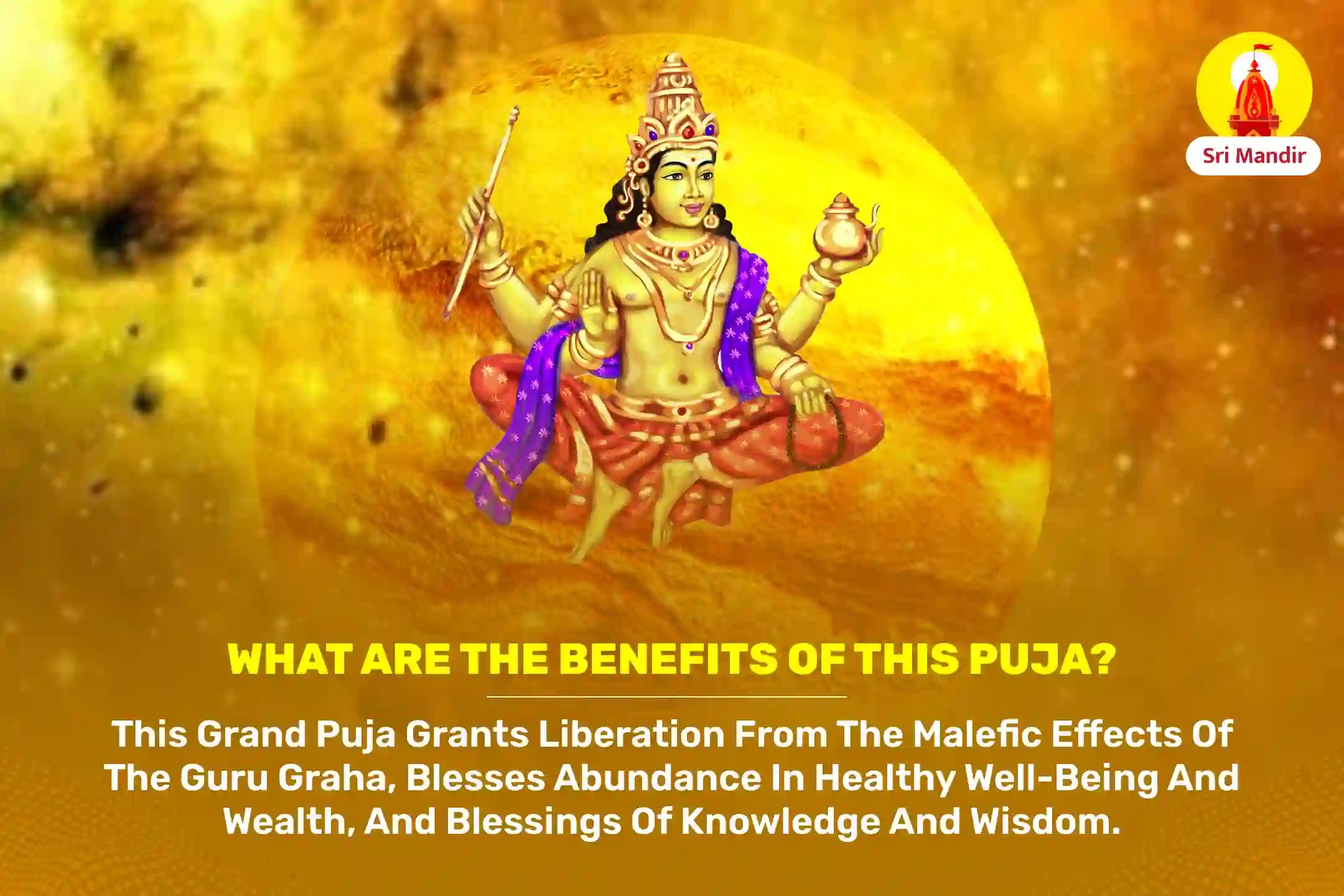 Sri Mandir

WHAT ARE THE BENEFITS OF THIS PUJA?

This Grand Puja Grants Liberation From The Malefic Effects Of The Guru Graha, Blesses Abundance In Healthy Well-Being And Wealth, And Blessings Of Knowledge And Wisdom.